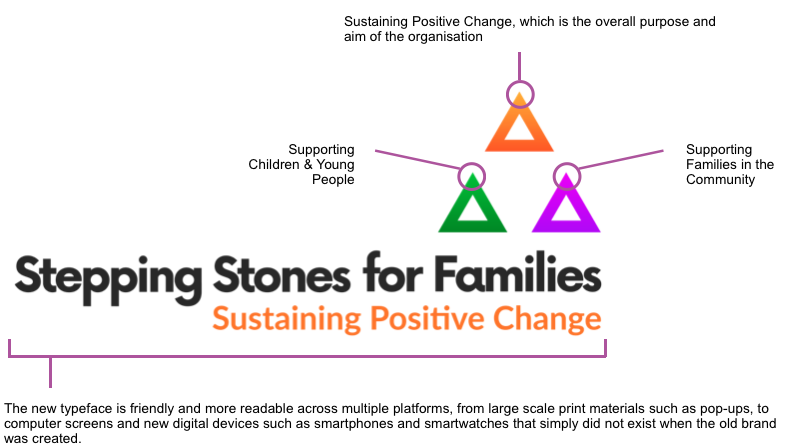 Sustaining Positive Change, which is the overall purpose and aim of the organisation

Supporting Children & Young People

Supporting Families in the Community

Stepping Stones for Families
Sustaining Positive Change

The new typeface is friendly and more readable across multiple platforms, from large scale print materials such as pop-ups, to computer screens and new digital devices such as smartphones and smartwatches that simply did not exist when the old brand was created.